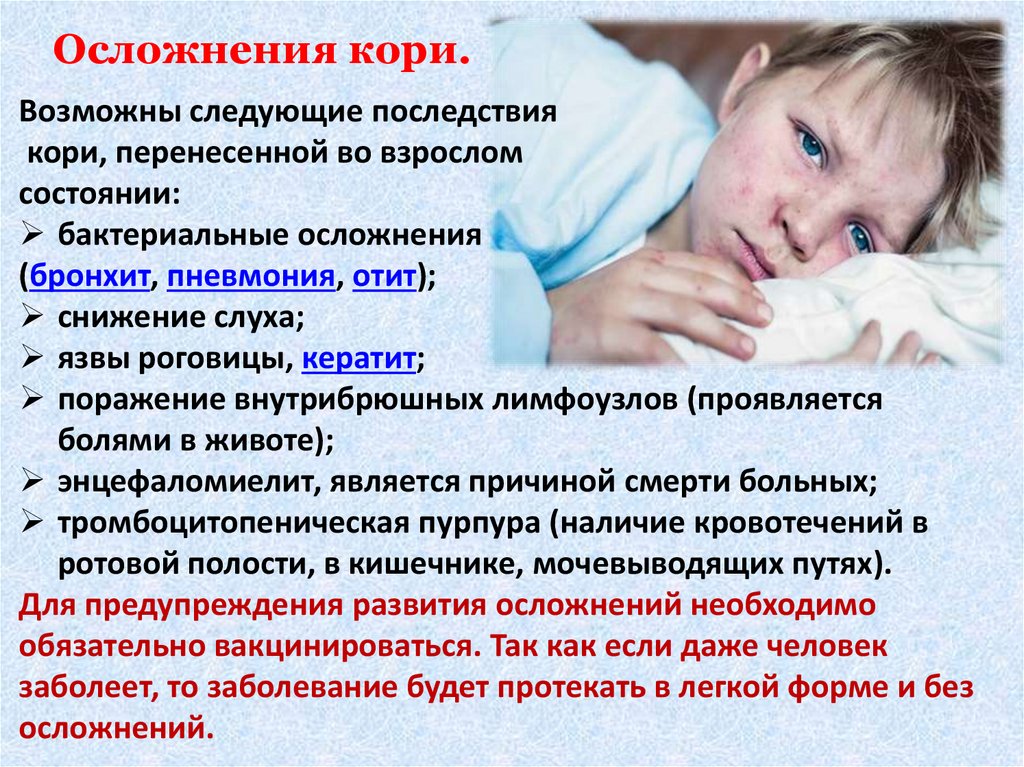 Осложнения кори.

Возможны следующие последствия кори, перенесенной во взрослом состоянии:
➢ бактериальные осложнения (бронхит, пневмония, отит);
➢ снижение слуха;
➢ язвы роговицы, кератит;
➢ поражение внутрибрюшных лимфоузлов (проявляется болями в животе);
➢ энцефаломиелит, является причиной смерти больных;
➢ тромбоцитопеническая пурпура (наличие кровотечений в ротовой полости, в кишечнике, мочевыводящих путях).

Для предупреждения развития осложнений необходимо обязательно вакцинироваться. Так как если даже человек заболеет, то заболевание будет протекать в легкой форме и без осложнений.